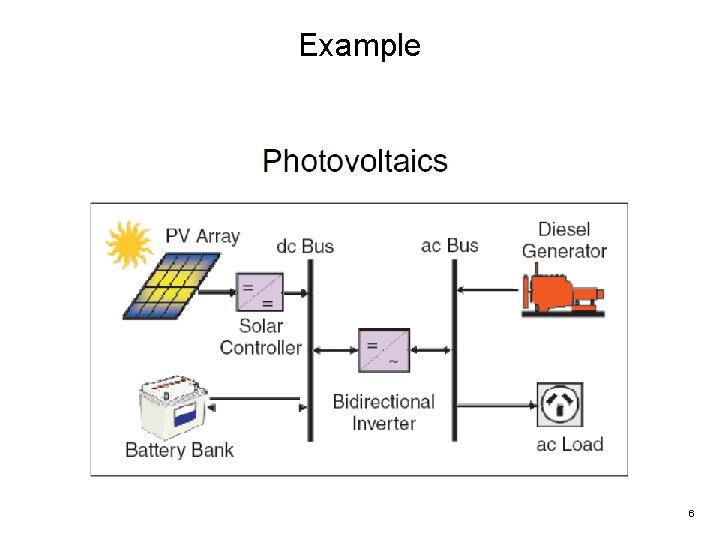 Example

Photovoltaics

PV Array

dc Bus

ac Bus

Diesel Generator

=

=

Solar Controller

=

~

Bidirectional Inverter

Battery Bank

ac Load

6